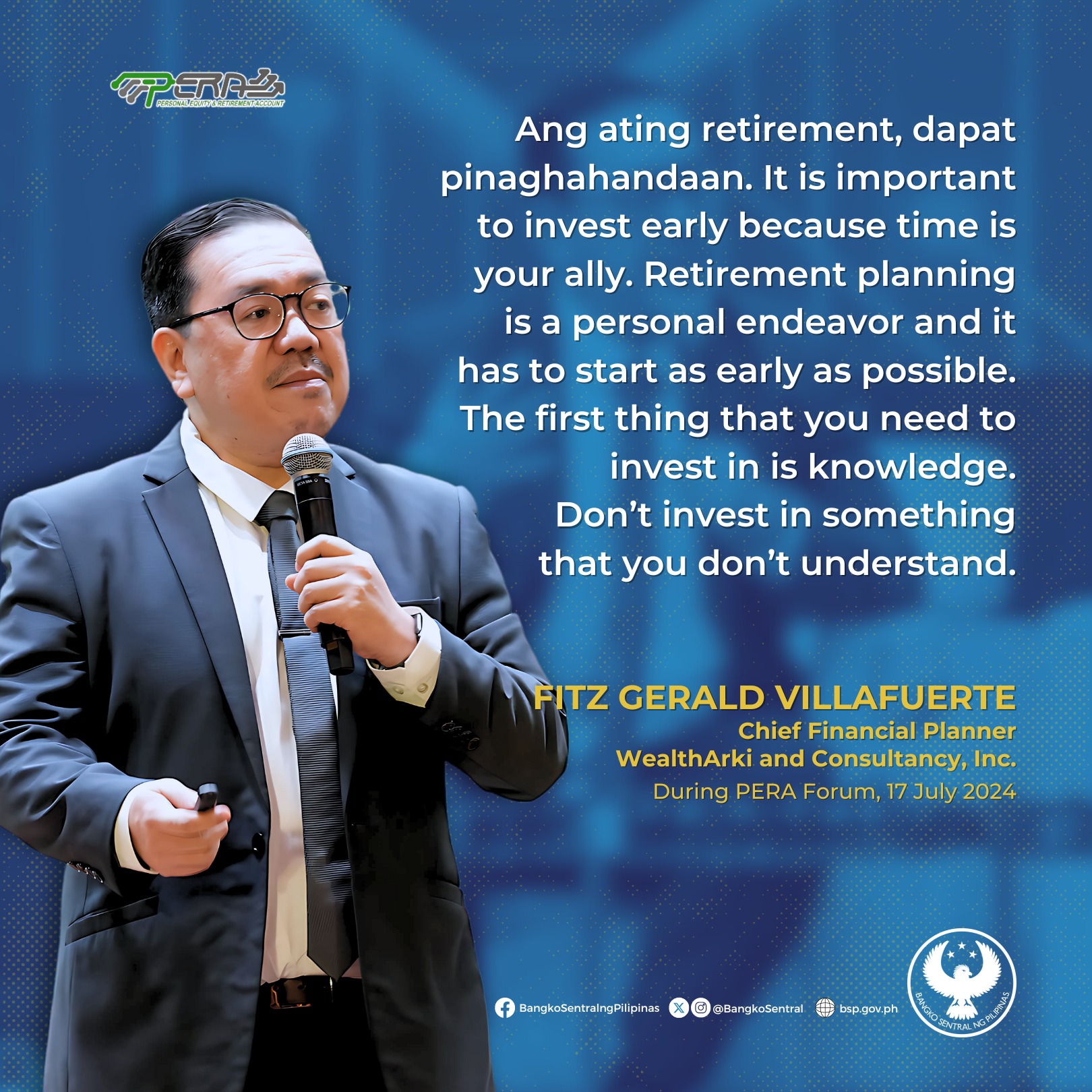 PERA
PERSONAL EQUITY & RETIREMENT ACCOUNT

Ang ating retirement, dapat pinaghahandaan. It is important to invest early because time is your ally. Retirement planning is a personal endeavor and it has to start as early as possible. The first thing that you need to invest in is knowledge. Don't invest in something that you don't understand.

FITZ GERALD VILLAFUERTE
Chief Financial Planner
WealthArki and Consultancy, Inc.
During PERA Forum, 17 July 2024

BangkoSentralngPilipinas @BangkoSentral bsp.gov.ph

BANGKO SENTRAL NG PILIPINAS